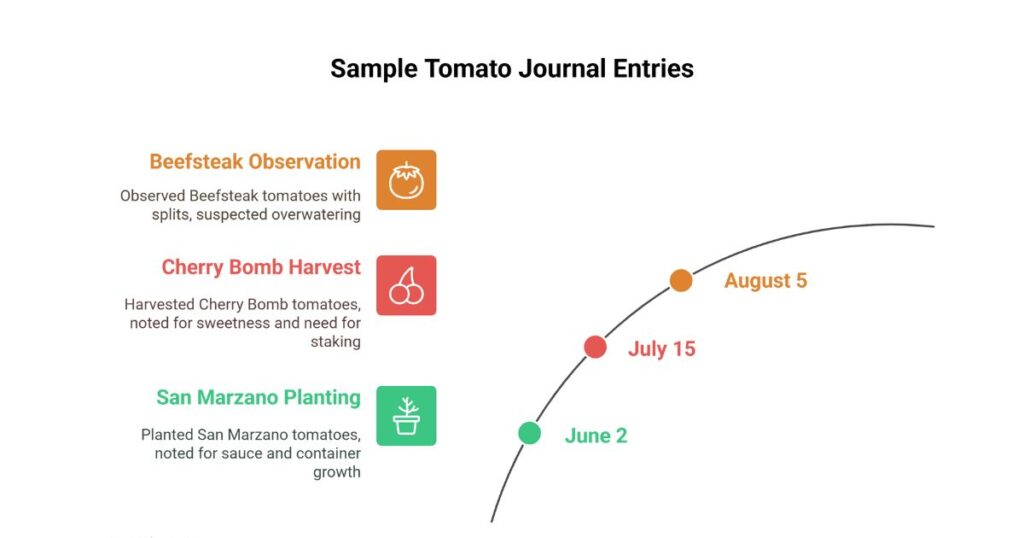 Sample Tomato Journal Entries

Beefsteak Observation

Observed Beefsteak tomatoes with splits, suspected overwatering

Cherry Bomb Harvest

Harvested Cherry Bomb tomatoes, noted for sweetness and need for staking

San Marzano Planting

Planted San Marzano tomatoes, noted for sauce and container growth

August 5

July 15

June 2